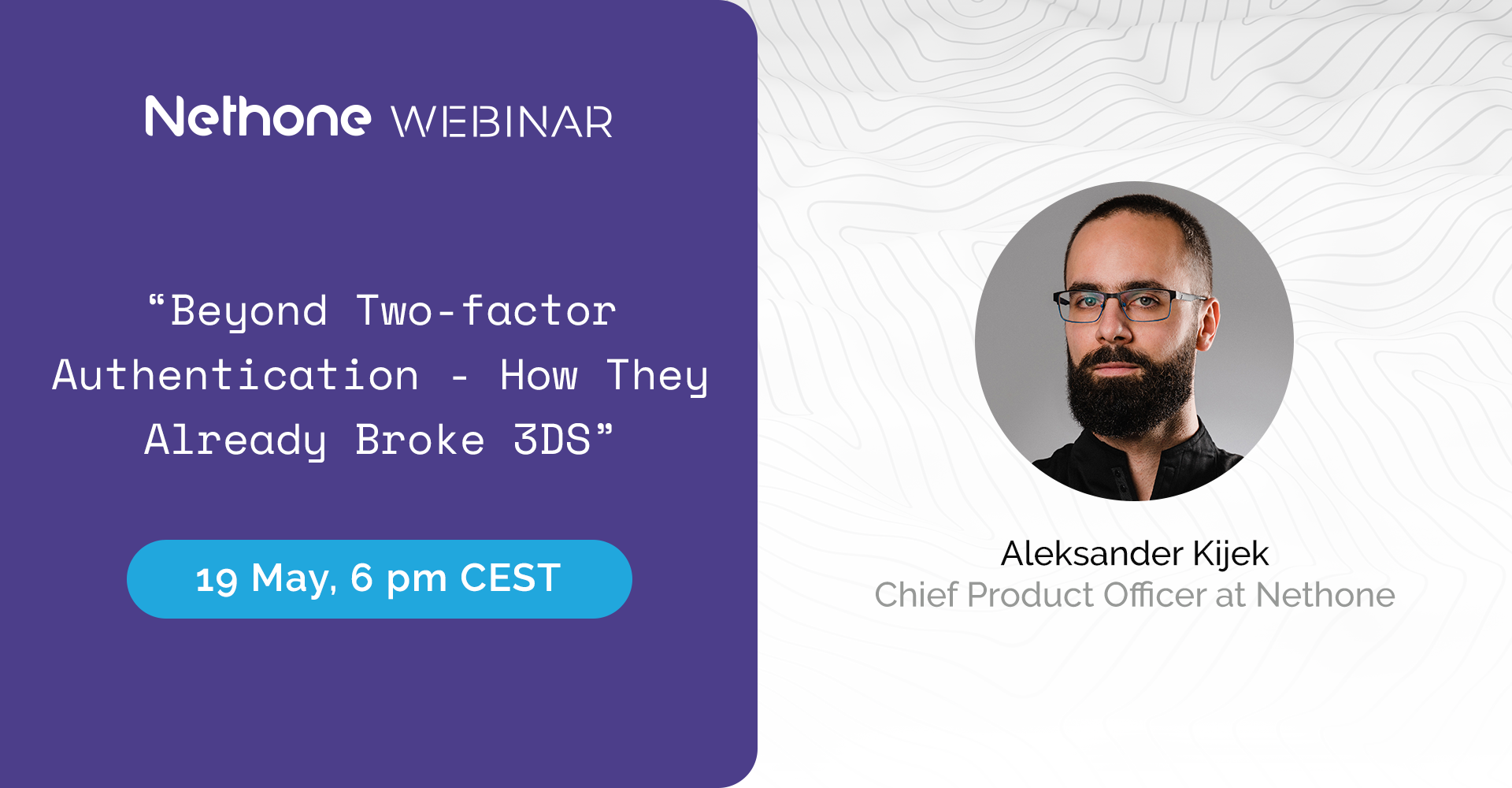 Nethone WEBINAR

“Beyond Two-factor Authentication - How They Already Broke 3DS”

19 May, 6 pm CEST

Aleksander Kijek
Chief Product Officer at Nethone